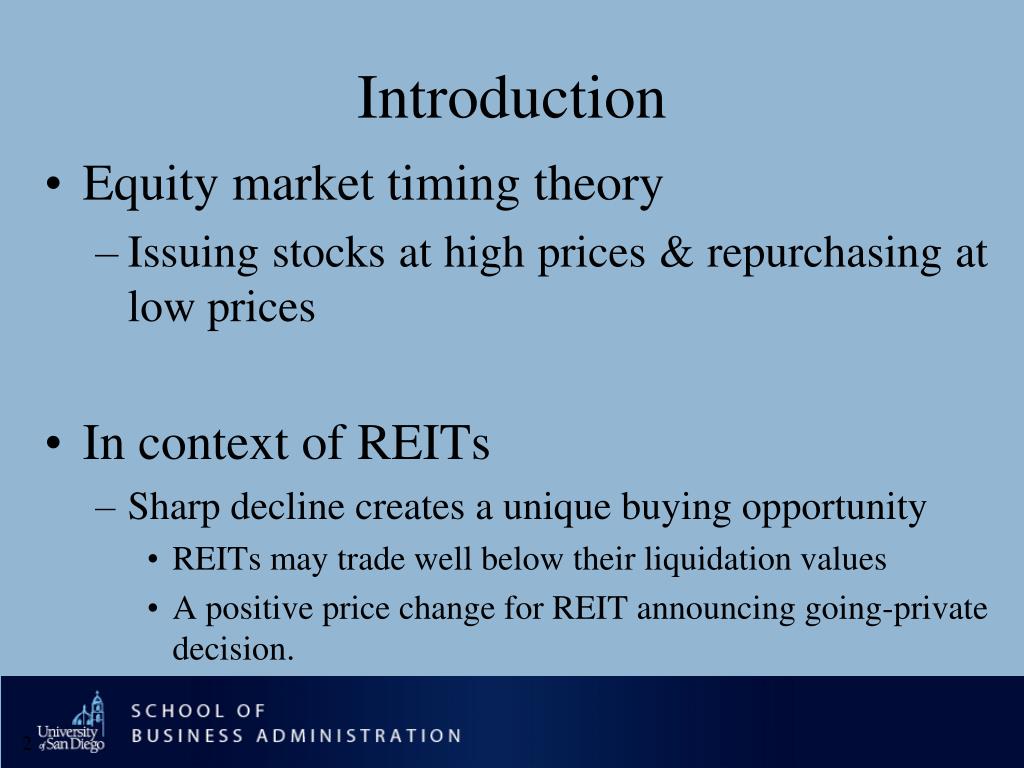 Introduction

• Equity market timing theory
– Issuing stocks at high prices & repurchasing at low prices

• In context of REITs
– Sharp decline creates a unique buying opportunity
• REITs may trade well below their liquidation values
• A positive price change for REIT announcing going-private decision.

2

University of San Diego

SCHOOL OF
BUSINESS ADMINISTRATION